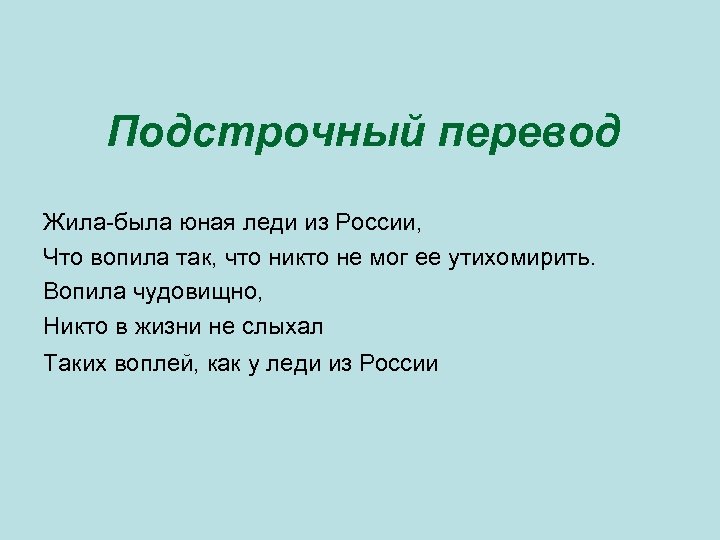 Подстрочный перевод

Жила-была юная леди из России,
Что вопила так, что никто не мог ее утихомирить.
Вопила чудовищно,
Никто в жизни не слыхал
Таких воплей, как у леди из России